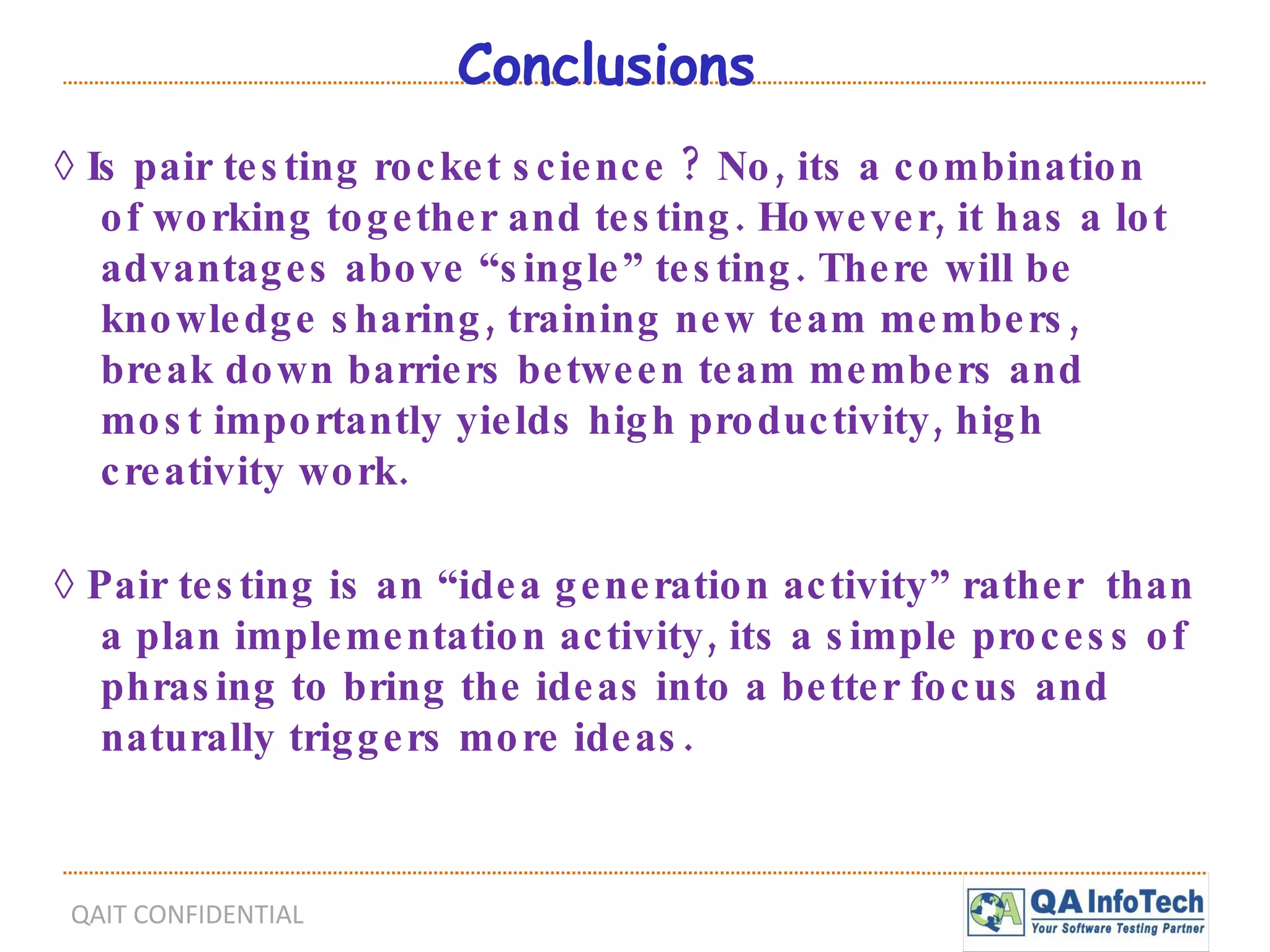 Conclusions

◊ Is pair testing rocket science ? No, its a combination of working together and testing. However, it has a lot advantages above “single” testing. There will be knowledge sharing, training new team members, break down barriers between team members and most importantly yields high productivity, high creativity work.

◊ Pair testing is an “idea generation activity” rather than a plan implementation activity, its a simple process of phrasing to bring the ideas into a better focus and naturally triggers more ideas.

QAIT CONFIDENTIAL

QA InfoTech
Your Software Testing Partner